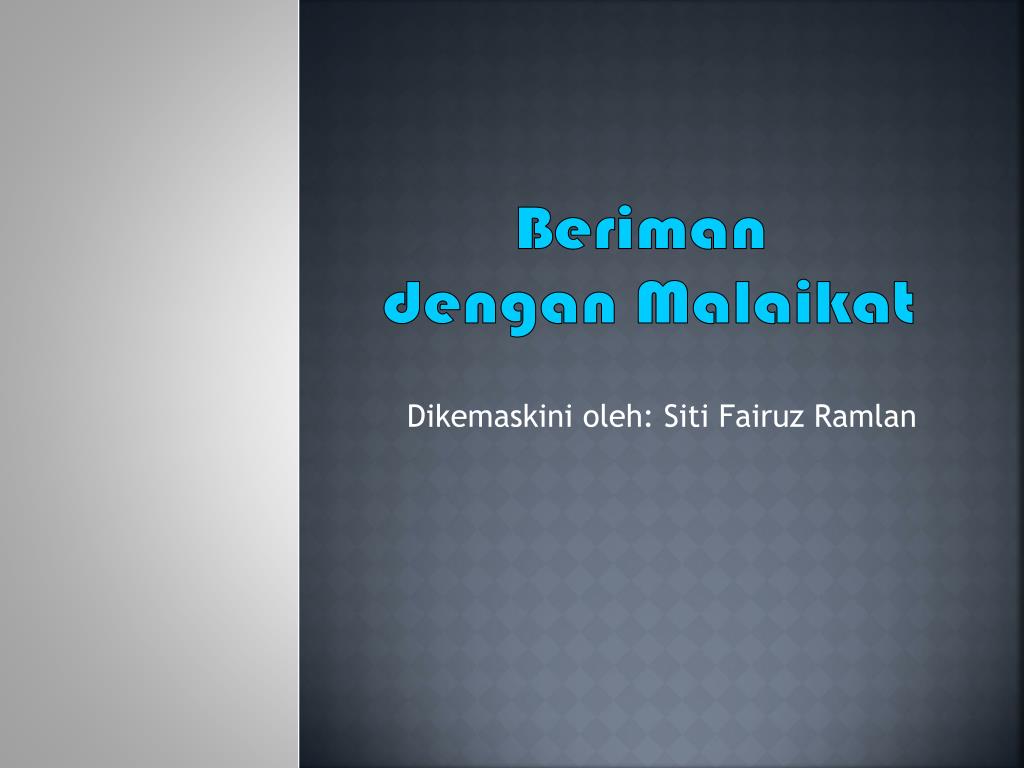 Beriman
dengan Malaikat

Dikemaskini oleh: Siti Fairuz Ramlan